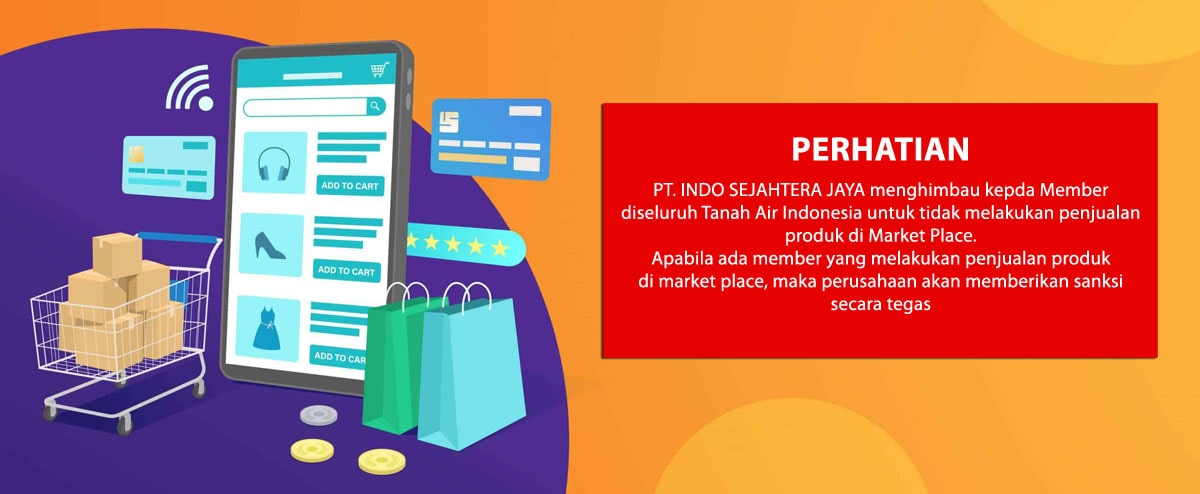 ADD TO CART

ADD TO CART

ADD TO CART

PERHATIAN

PT. INDO SEJAHTERA JAYA menghimbau kepda Member diseluruh Tanah Air Indonesia untuk tidak melakukan penjualan produk di Market Place.
Apabila ada member yang melakukan penjualan produk di market place, maka perusahaan akan memberikan sanksi secara tegas